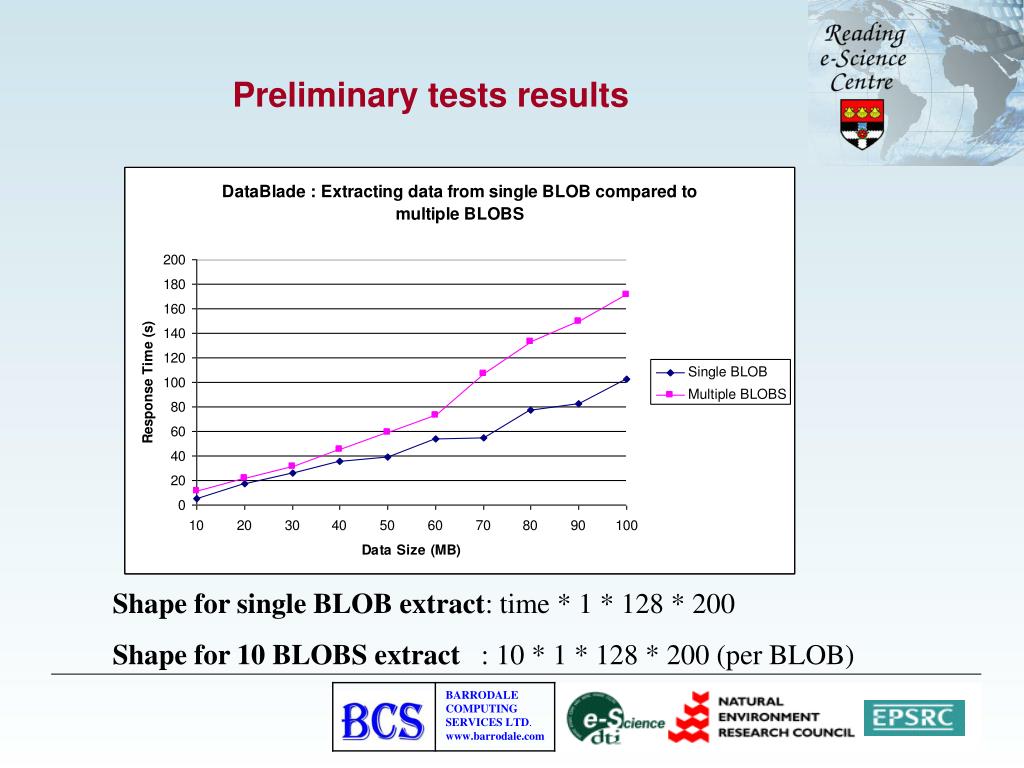 Reading e-Science Centre

Preliminary tests results

DataBlade : Extracting data from single BLOB compared to multiple BLOBS

Response Time (s)

200
180
160
140
120
100
80
60
40
20
0

10 20 30 40 50 60 70 80 90 100

Data Size (MB)

Single BLOB
Multiple BLOBS

**Shape for single BLOB extract**: time * 1 * 128 * 200

**Shape for 10 BLOBS extract** : 10 * 1 * 128 * 200 (per BLOB)

BCS BARRODALE COMPUTING SERVICES LTD. www.barrodale.com

e-Science dti

NATURAL ENVIRONMENT RESEARCH COUNCIL

EPSRC